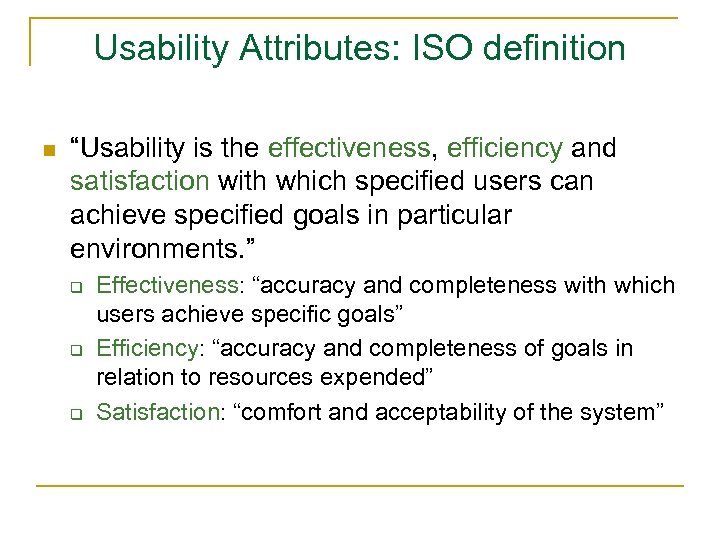 Usability Attributes: ISO definition

“Usability is the effectiveness, efficiency and satisfaction with which specified users can achieve specified goals in particular environments.”

Effectiveness: “accuracy and completeness with which users achieve specific goals”

Efficiency: “accuracy and completeness of goals in relation to resources expended”

Satisfaction: “comfort and acceptability of the system”